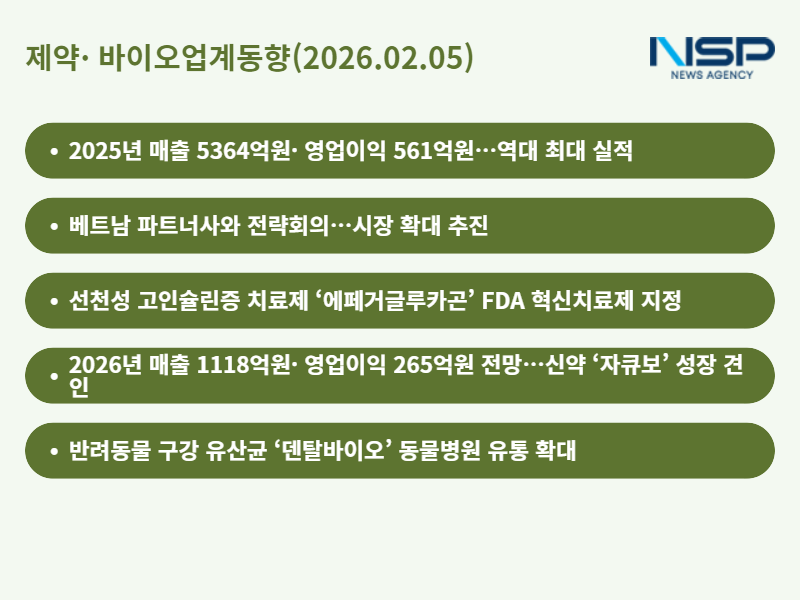 제약· 바이오업계동향(2026.02.05)

NSP
NEWS AGENCY

• 2025년 매출 5364억원· 영업이익 561억원…역대 최대 실적

• 베트남 파트너사와 전략회의…시장 확대 추진

• 선천성 고인슐린증 치료제 ‘에페거글루카곤’ FDA 혁신치료제 지정

• 2026년 매출 1118억원· 영업이익 265억원 전망…신약 ‘자큐보’ 성장 견인

• 반려동물 구강 유산균 ‘덴탈바이오’ 동물병원 유통 확대